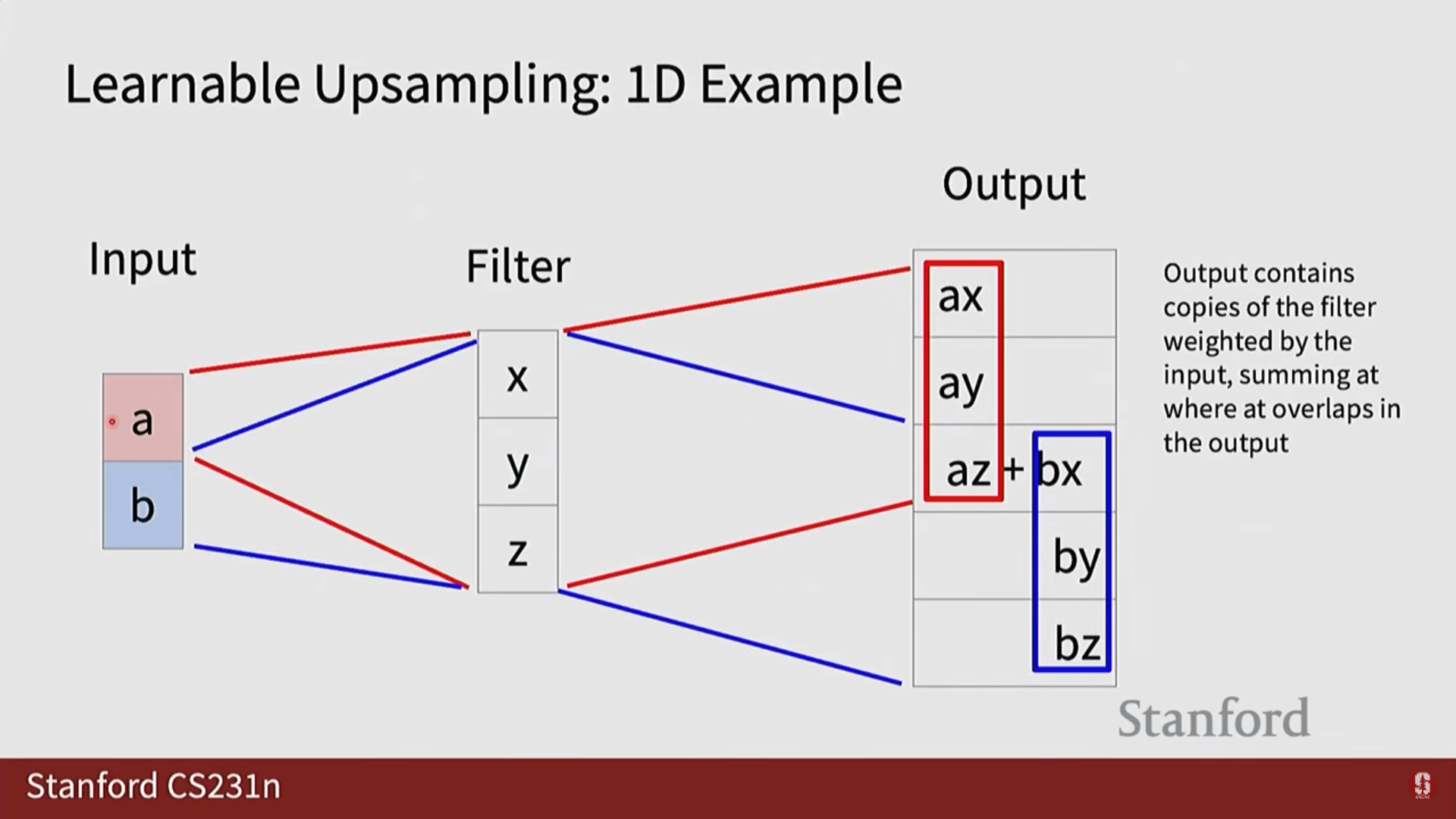 Learnable Upsampling: 1D Example

Input

a

b

Filter

x

y

z

Output

ax

ay

az + bx

by

bz

Output contains copies of the filter weighted by the input, summing at where at overlaps in the output

Stanford

Stanford CS231n